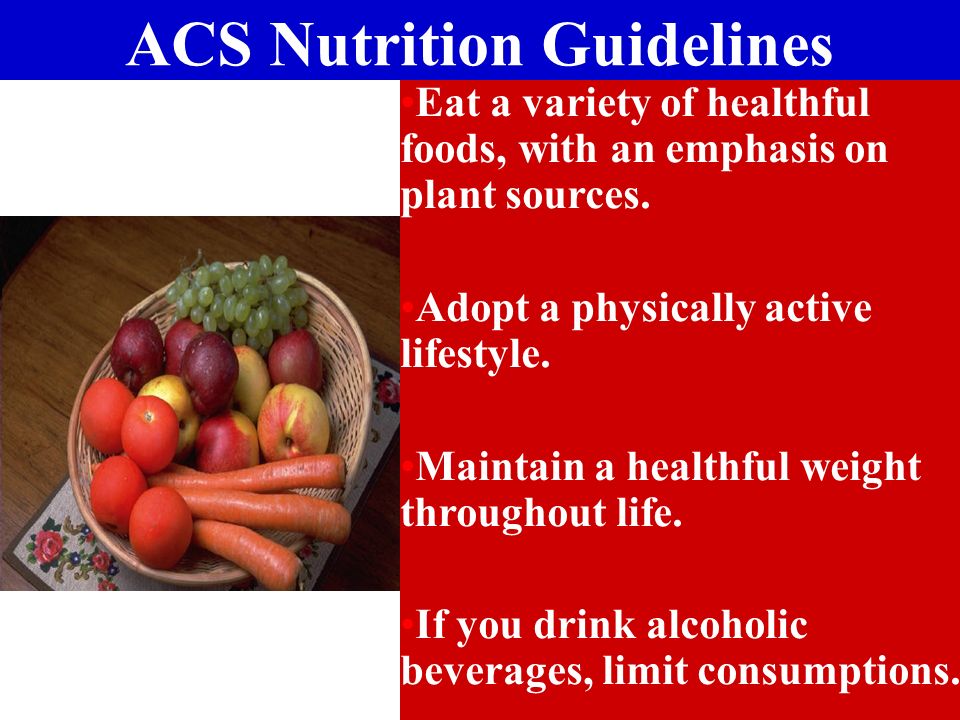 ACS Nutrition Guidelines

•Eat a variety of healthful foods, with an emphasis on plant sources.

•Adopt a physically active lifestyle.

•Maintain a healthful weight throughout life.

•If you drink alcoholic beverages, limit consumptions.